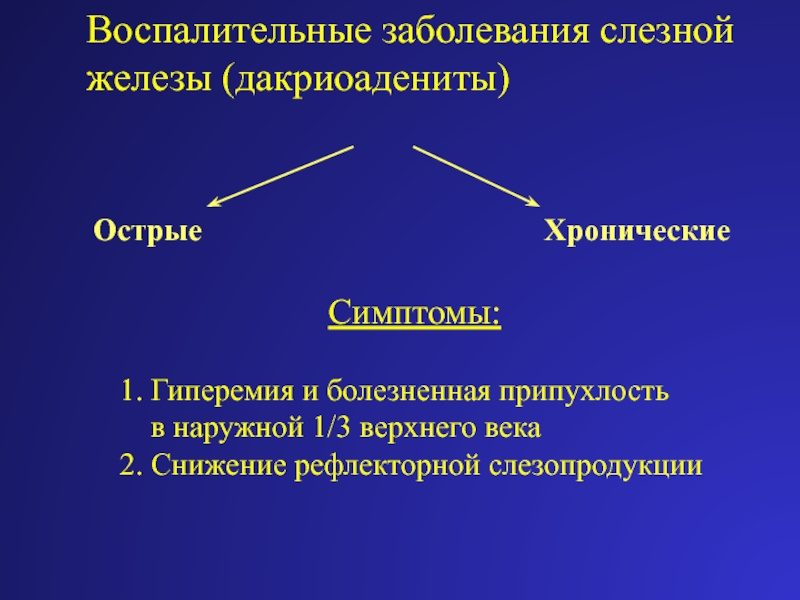 Воспалительные заболевания слезной железы (дакриоадениты)

Острые

Хронические

Симптомы:

1. Гиперемия и болезненная припухлость в наружной 1/3 верхнего века
2. Снижение рефлекторной слезопродукции